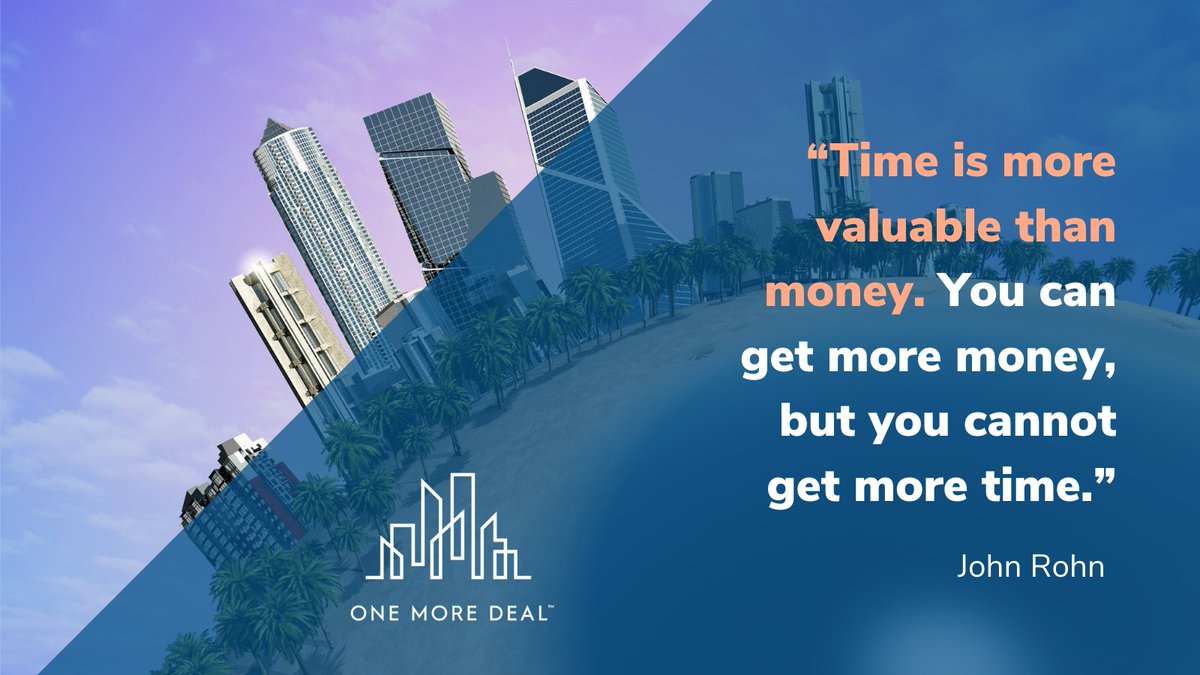 “Time is more valuable than money. You can get more money, but you cannot get more time.”

John Rohn

ONE MORE DEAL™